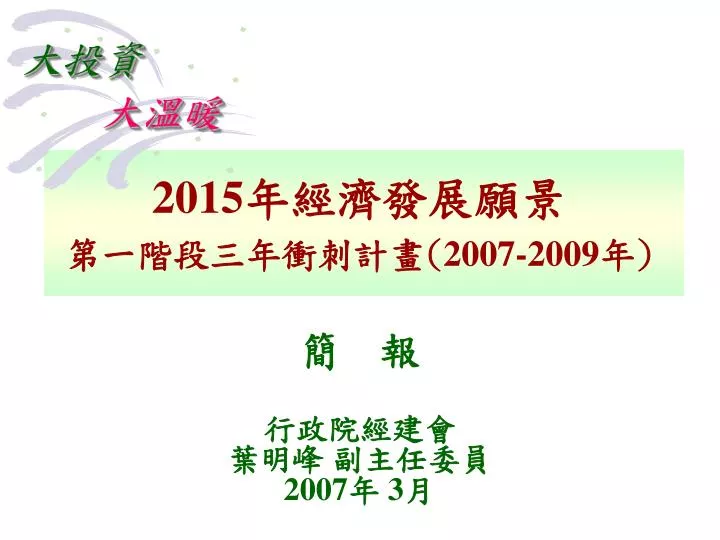 大投資
大溫暖

2015年經濟發展願景
第一階段三年衝刺計畫(2007-2009年)

簡　報

行政院經建會
葉明峰 副主任委員
2007年 3月